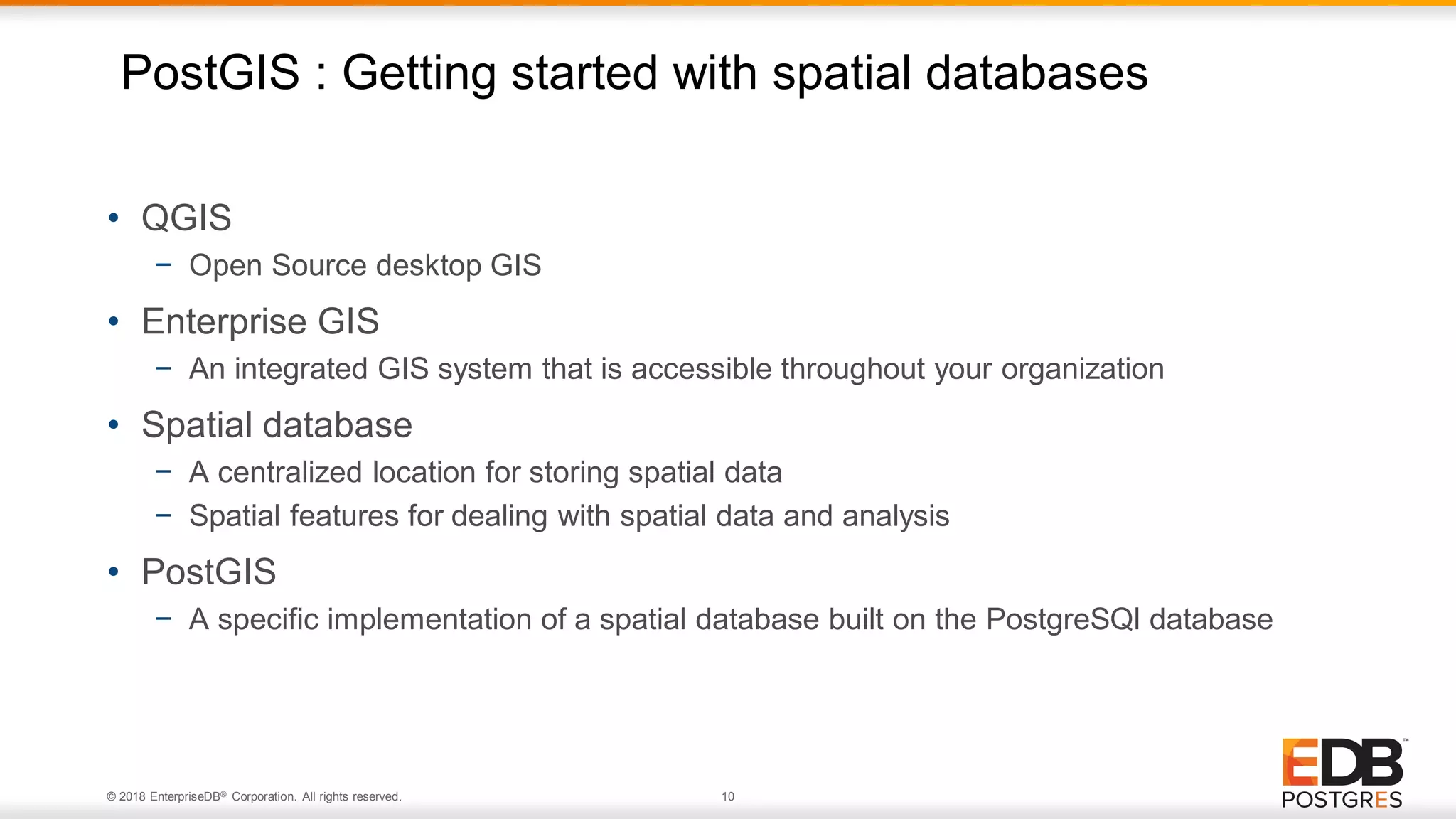 PostGIS : Getting started with spatial databases

• QGIS
 – Open Source desktop GIS
• Enterprise GIS
 – An integrated GIS system that is accessible throughout your organization
• Spatial database
 – A centralized location for storing spatial data
 – Spatial features for dealing with spatial data and analysis
• PostGIS
 – A specific implementation of a spatial database built on the PostgreSQl database

© 2018 EnterpriseDB® Corporation. All rights reserved.

10

EDB™
POSTGRES